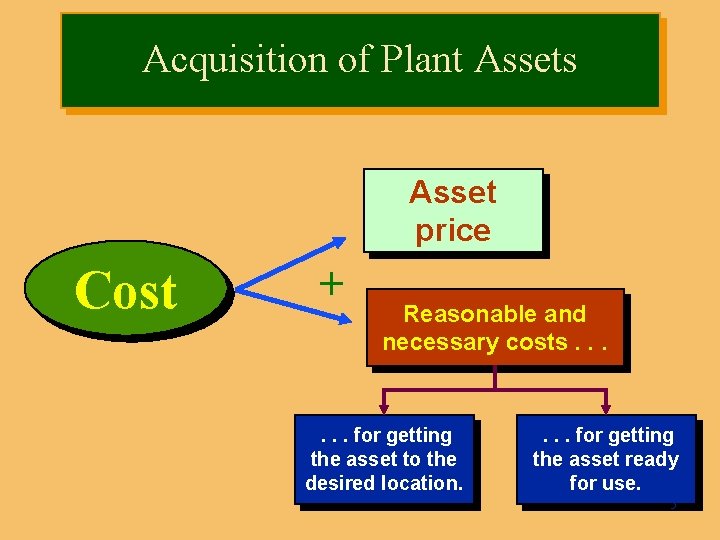 Acquisition of Plant Assets

Cost

Asset price

+

Reasonable and necessary costs . . .

. . . for getting the asset to the desired location.

. . . for getting the asset ready for use.